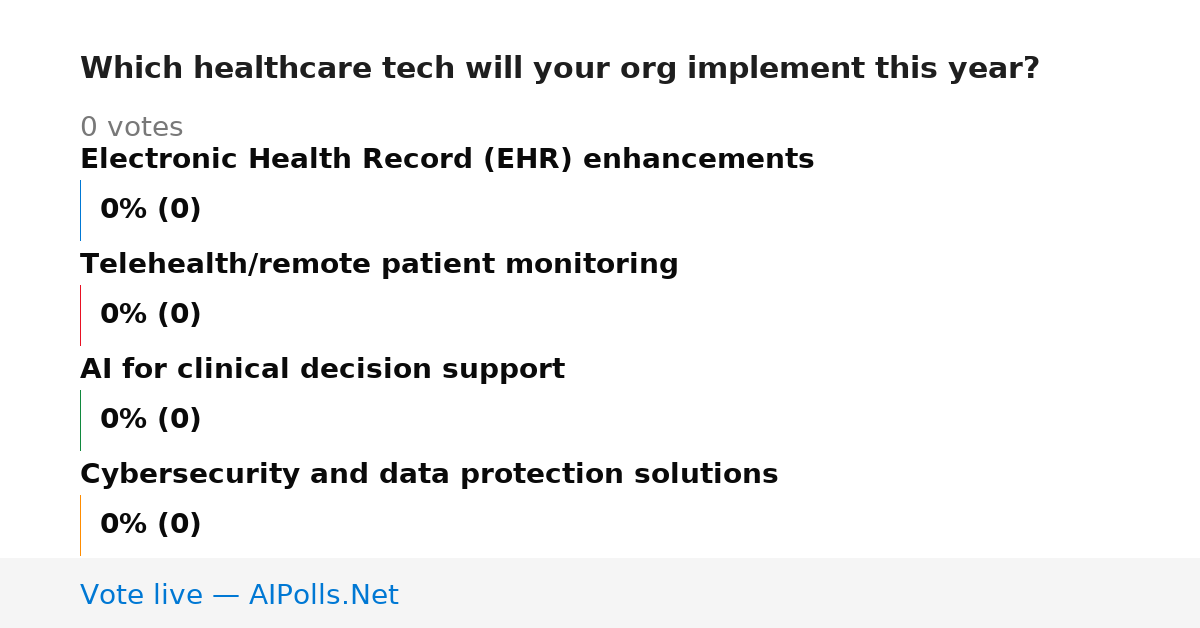 Which healthcare tech will your org implement this year?

0 votes

Electronic Health Record (EHR) enhancements

0% (0)

Telehealth/remote patient monitoring

0% (0)

AI for clinical decision support

0% (0)

Cybersecurity and data protection solutions

0% (0)

Vote live — AIPolls.Net